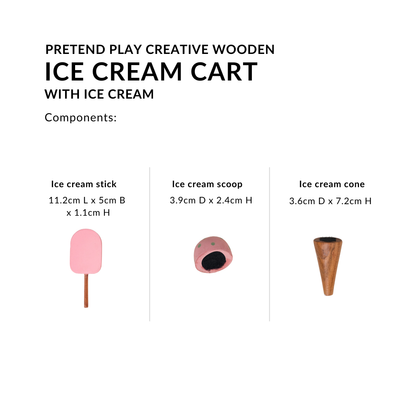 PRETEND PLAY CREATIVE WOODEN
ICE CREAM CART
WITH ICE CREAM

Components:

Ice cream stick
11.2cm L x 5cm B x 1.1cm H

Ice cream scoop
3.9cm D x 2.4cm H

Ice cream cone
3.6cm D x 7.2cm H